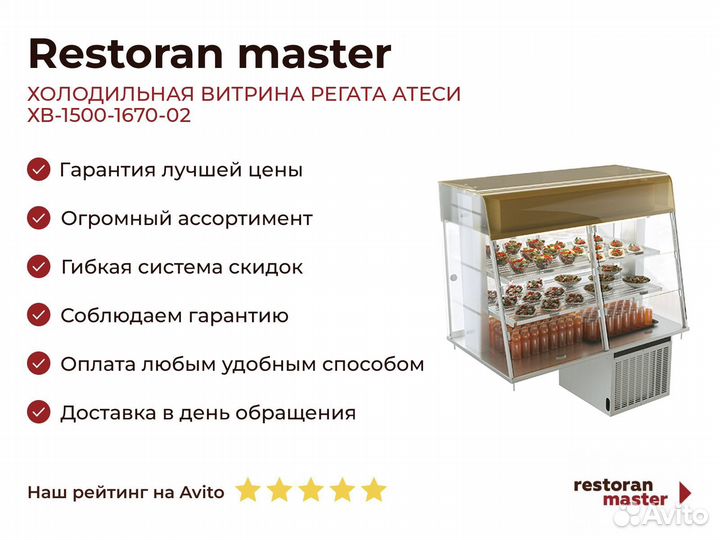 Restoran master

ХОЛОДИЛЬНАЯ ВИТРИНА РЕГАТА АТЕСИ ХВ-1500-1670-02

Гарантия лучшей цены

Огромный ассортимент

Гибкая система скидок

Соблюдаем гарантию

Оплата любым удобным способом

Доставка в день обращения

Наш рейтинг на Avito

restoran master

Avito